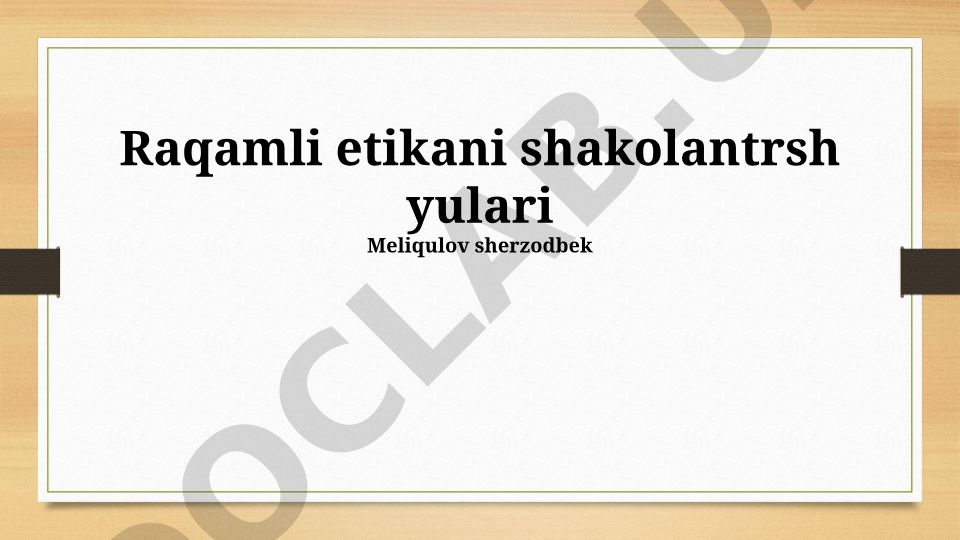 Raqamli etikani shakolantrsh yulari
Meliqulov sherzodbek

OCLAB.U